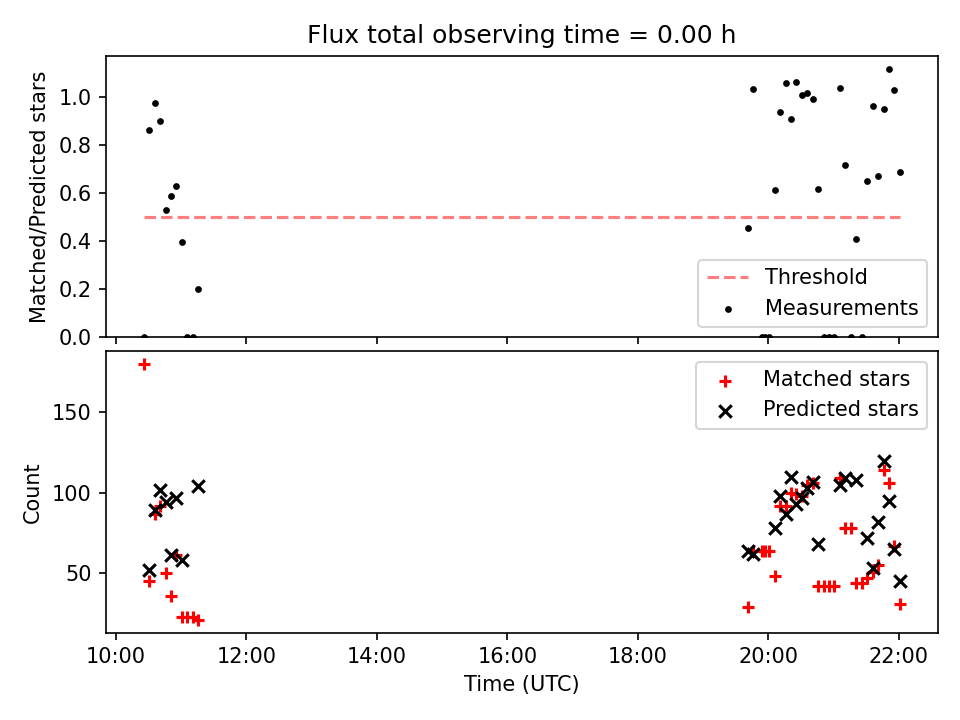 Flux total observing time = 0.00 h

Matched/Predicted stars

1.0
0.8
0.6
0.4
0.2
0.0

Threshold
Measurements

Count

150
100
50

Matched stars
Predicted stars

10:00
12:00
14:00
16:00
18:00
20:00
22:00

Time (UTC)